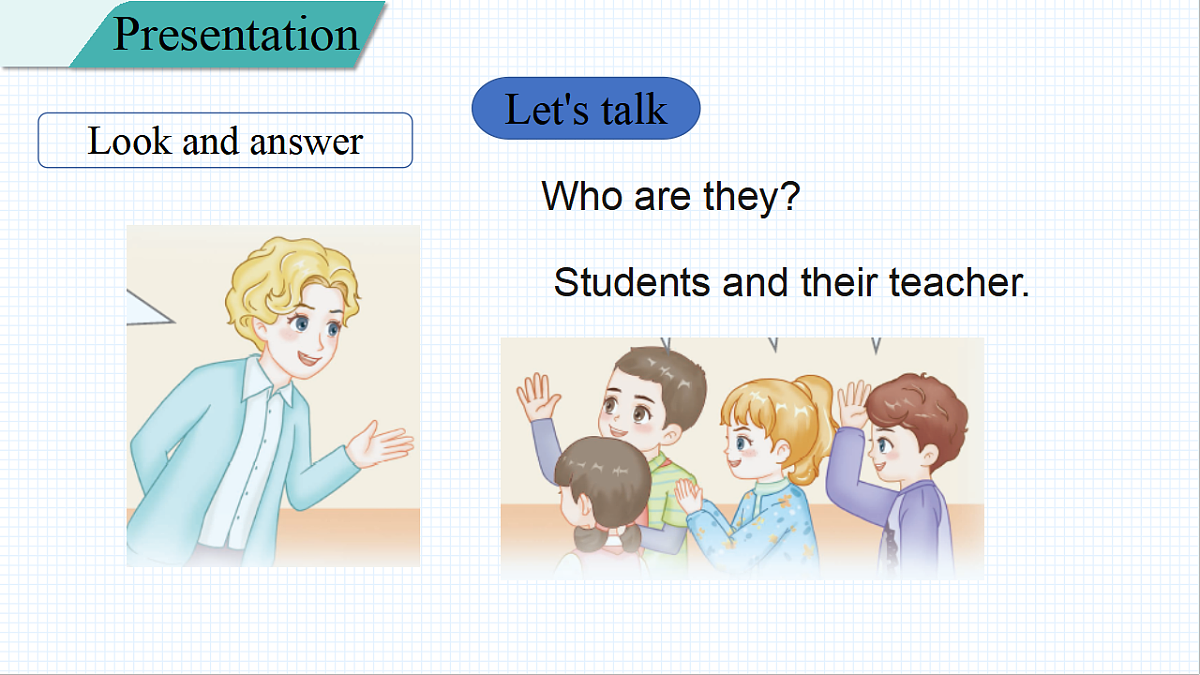 Presentation

Let's talk

Look and answer

Who are they?

Students and their teacher.